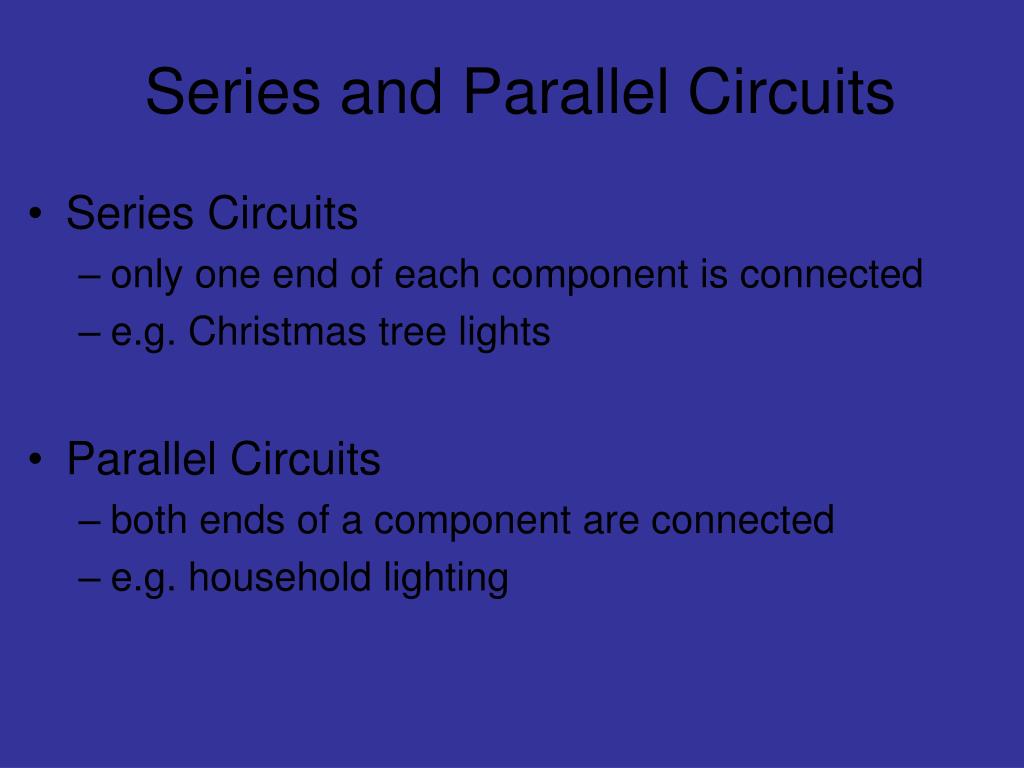 Series and Parallel Circuits

• Series Circuits
– only one end of each component is connected
– e.g. Christmas tree lights

• Parallel Circuits
– both ends of a component are connected
– e.g. household lighting